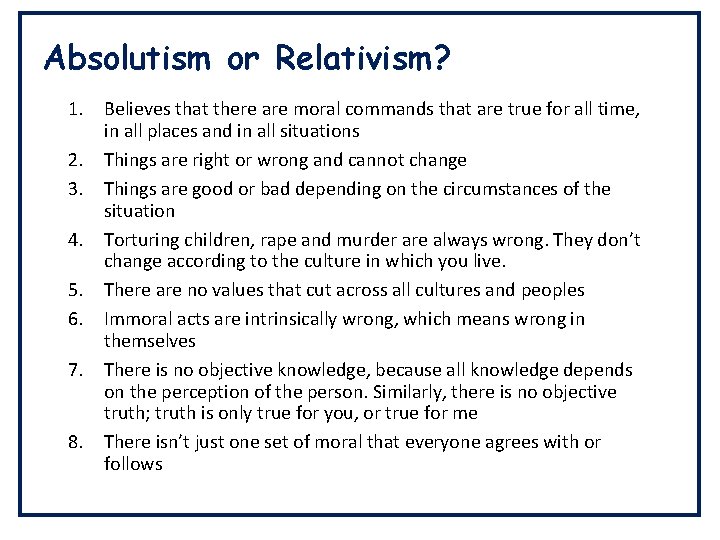 Absolutism or Relativism?

1. Believes that there are moral commands that are true for all time, in all places and in all situations
2. Things are right or wrong and cannot change
3. Things are good or bad depending on the circumstances of the situation
4. Torturing children, rape and murder are always wrong. They don't change according to the culture in which you live.
5. There are no values that cut across all cultures and peoples
6. Immoral acts are intrinsically wrong, which means wrong in themselves
7. There is no objective knowledge, because all knowledge depends on the perception of the person. Similarly, there is no objective truth; truth is only true for you, or true for me
8. There isn't just one set of moral that everyone agrees with or follows